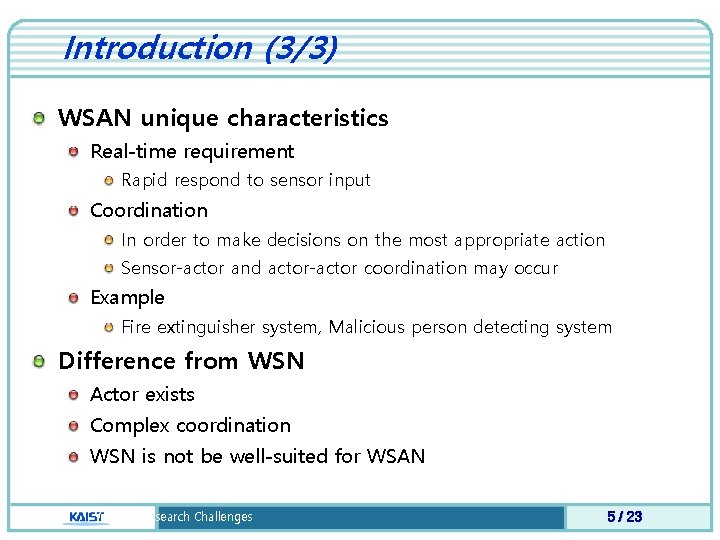 Introduction (3/3)

WSAN unique characteristics

Real-time requirement

Rapid respond to sensor input

Coordination

In order to make decisions on the most appropriate action

Sensor-actor and actor-actor coordination may occur

Example

Fire extinguisher system, Malicious person detecting system

Difference from WSN

Actor exists

Complex coordination

WSN is not be well-suited for WSAN

KAIST

search Challenges

5 / 23